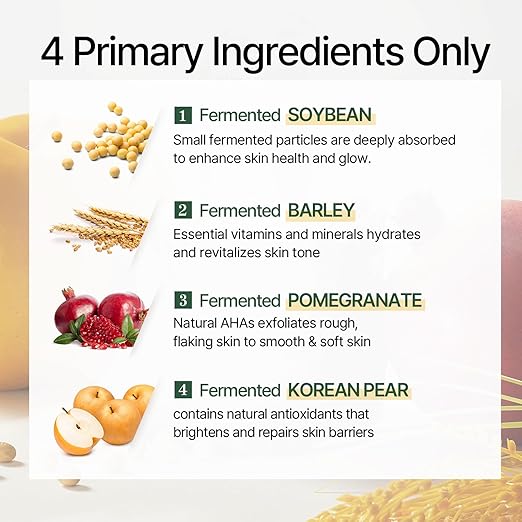 4 Primary Ingredients Only

1 Fermented SOYBEAN
Small fermented particles are deeply absorbed to enhance skin health and glow.

2 Fermented BARLEY
Essential vitamins and minerals hydrates and revitalizes skin tone

3 Fermented POMEGRANATE
Natural AHAs exfoliates rough, flaking skin to smooth & soft skin

4 Fermented KOREAN PEAR
contains natural antioxidants that brightens and repairs skin barriers